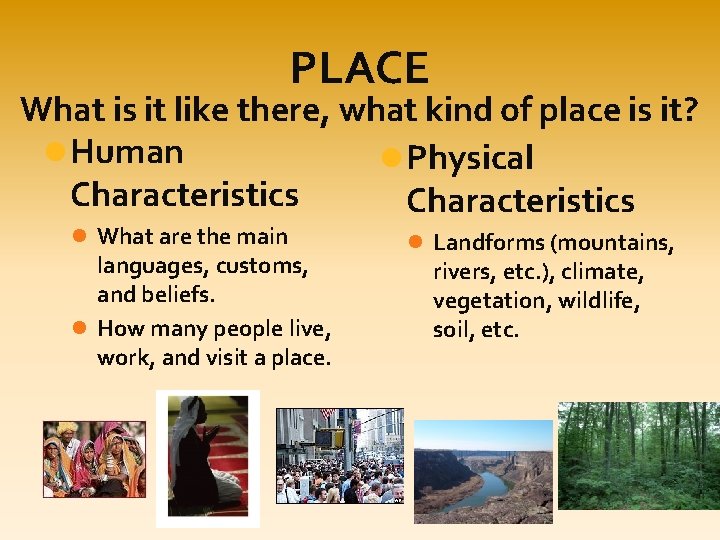 PLACE

What is it like there, what kind of place is it?

Human Characteristics

What are the main languages, customs, and beliefs.

How many people live, work, and visit a place.

Physical Characteristics

Landforms (mountains, rivers, etc.), climate, vegetation, wildlife, soil, etc.